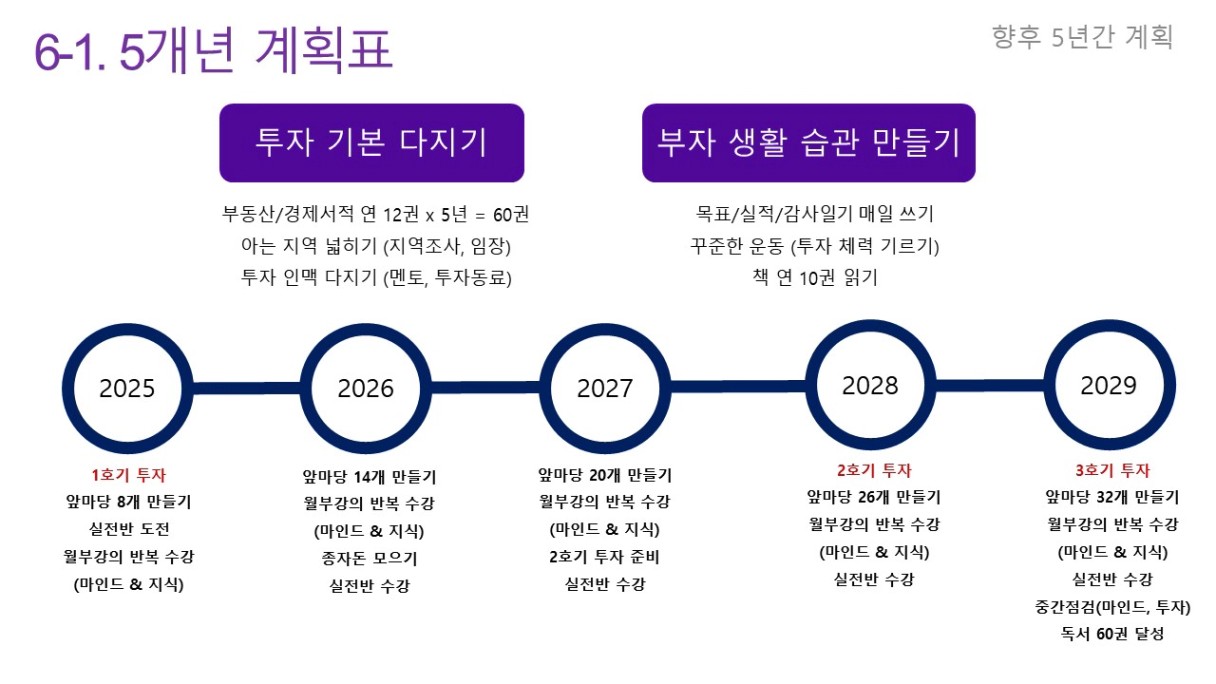 6-1. 5개년 계획표

향후 5년간 계획

투자 기본 다지기

부동산/경제서적 연 12권 x 5년 = 60권
아는 지역 넓히기 (지역조사, 임장)
투자 인맥 다지기 (멘토, 투자동료)

부자 생활 습관 만들기

목표/실적/감사일기 매일 쓰기
꾸준한 운동 (투자 체력 기르기)
책 연 10권 읽기

2025

1호기 투자
앞마당 8개 만들기
실전반 도전
월부강의 반복 수강
(마인드 & 지식)

2026

앞마당 14개 만들기
월부강의 반복 수강
(마인드 & 지식)
종자돈 모으기
실전반 수강

2027

앞마당 20개 만들기
월부강의 반복 수강
(마인드 & 지식)
2호기 투자 준비
실전반 수강

2028

2호기 투자
앞마당 26개 만들기
월부강의 반복 수강
(마인드 & 지식)
실전반 수강

2029

3호기 투자
앞마당 32개 만들기
월부강의 반복 수강
(마인드 & 지식)
실전반 수강
중간점검(마인드, 투자)
독서 60권 달성